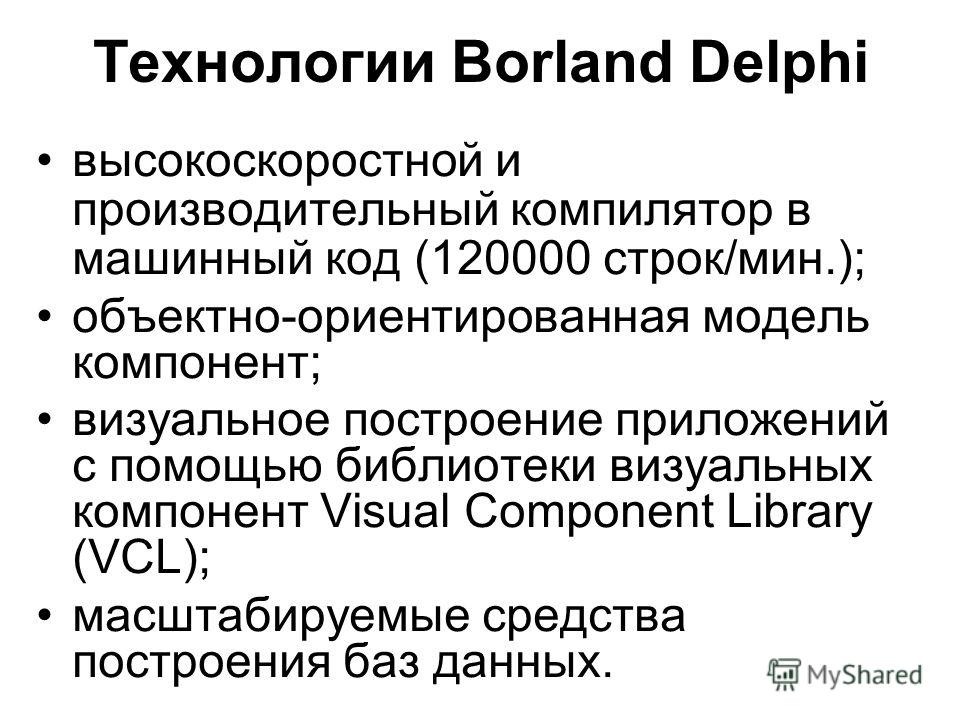 Технологии Borland Delphi

• высокоскоростной и производительный компилятор в машинный код (120000 строк/мин.);
• объектно-ориентированная модель компонент;
• визуальное построение приложений с помощью библиотеки визуальных компонент Visual Component Library (VCL);
• масштабируемые средства построения баз данных.

MyShared